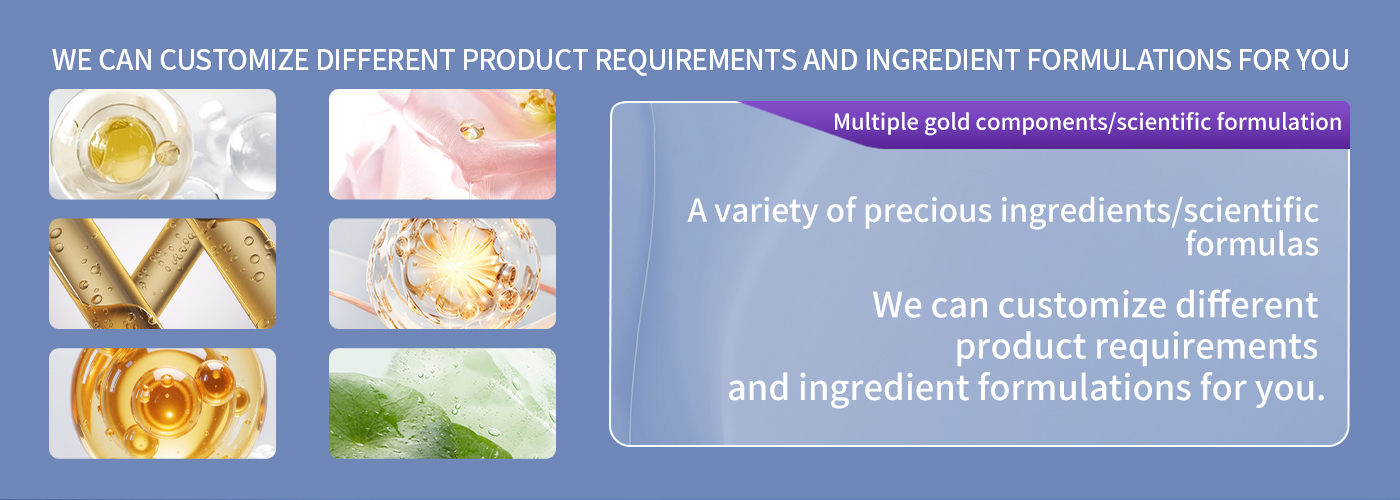 WE CAN CUSTOMIZE DIFFERENT PRODUCT REQUIREMENTS AND INGREDIENT FORMULATIONS FOR YOU

Multiple gold components/scientific formulation

A variety of precious ingredients/scientific formulas

We can customize different product requirements and ingredient formulations for you.